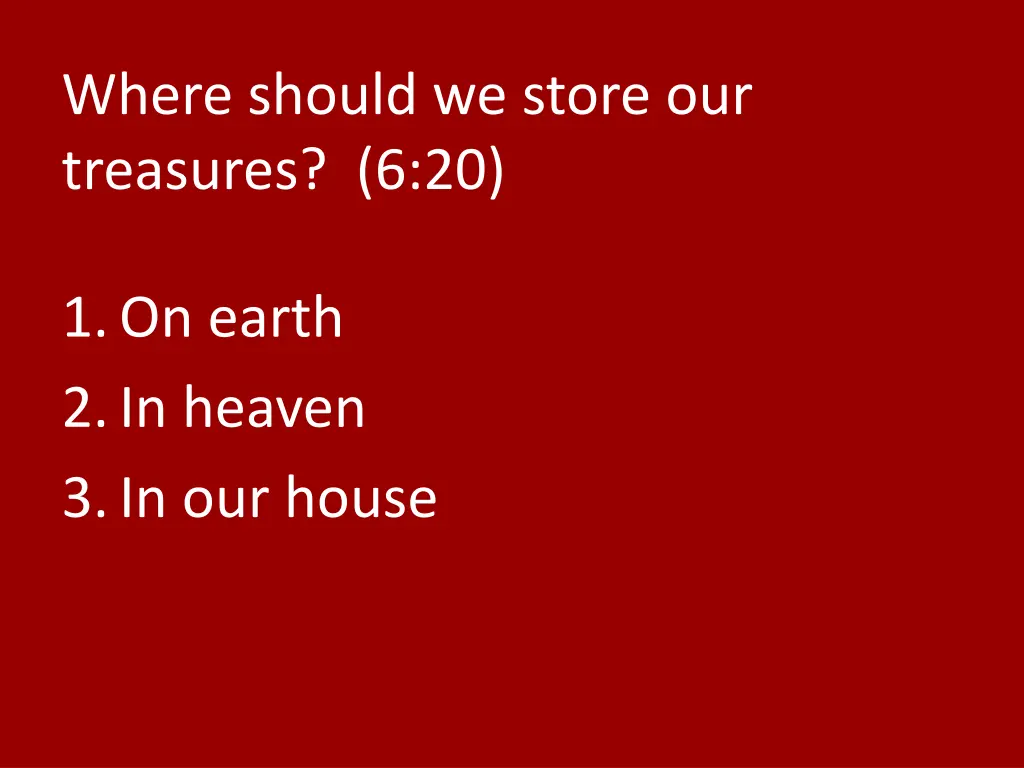 Where should we store our treasures? (6:20)

1. On earth
2. In heaven
3. In our house